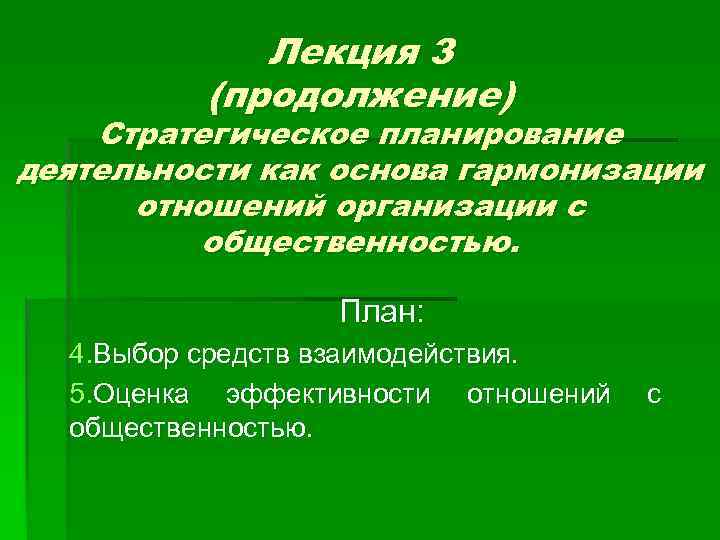 Лекция 3
(продолжение)
Стратегическое планирование деятельности как основа гармонизации отношений организации с общественностью.

План:

4.Выбор средств взаимодействия.

5.Оценка эффективности отношений с общественностью.